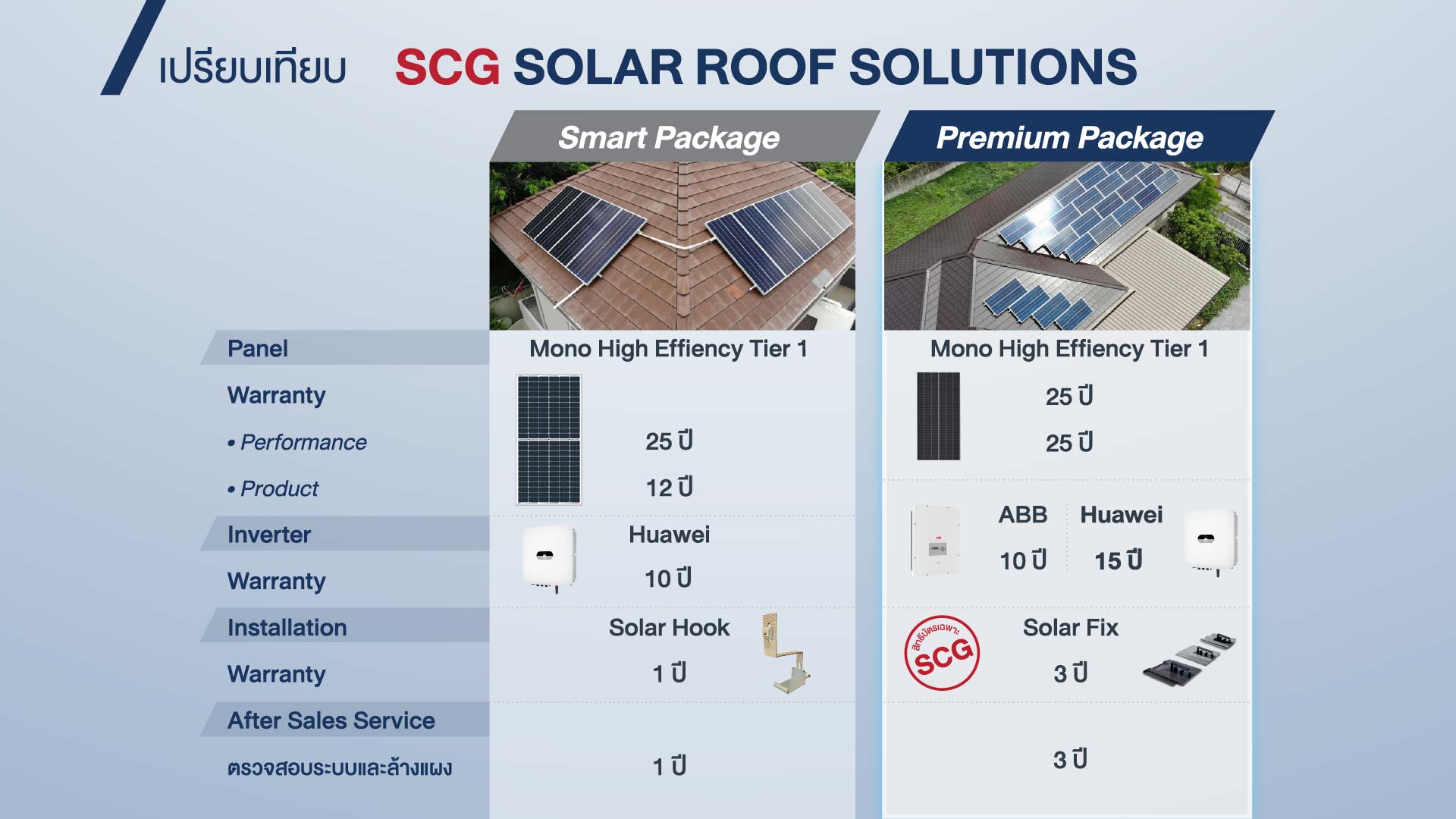 เปรียบเทียบ SCG SOLAR ROOF SOLUTIONS

| | Smart Package | Premium Package |
|---|---|---|
| Panel | Mono High Effiency Tier 1 | Mono High Effiency Tier 1 |
| Warranty | | |
| • Performance | 25 ปี | 25 ปี |
| • Product | 12 ปี | 25 ปี |
| Inverter | Huawei | ABB / Huawei |
| Warranty | 10 ปี | 10 ปี / 15 ปี |
| Installation | Solar Hook | Solar Fix |
| Warranty | 1 ปี | 3 ปี |
| After Sales Service | | |
| ตรวจสอบระบบและล้างแผง | 1 ปี | 3 ปี |

สิทธิบัตรเฉพาะ SCG